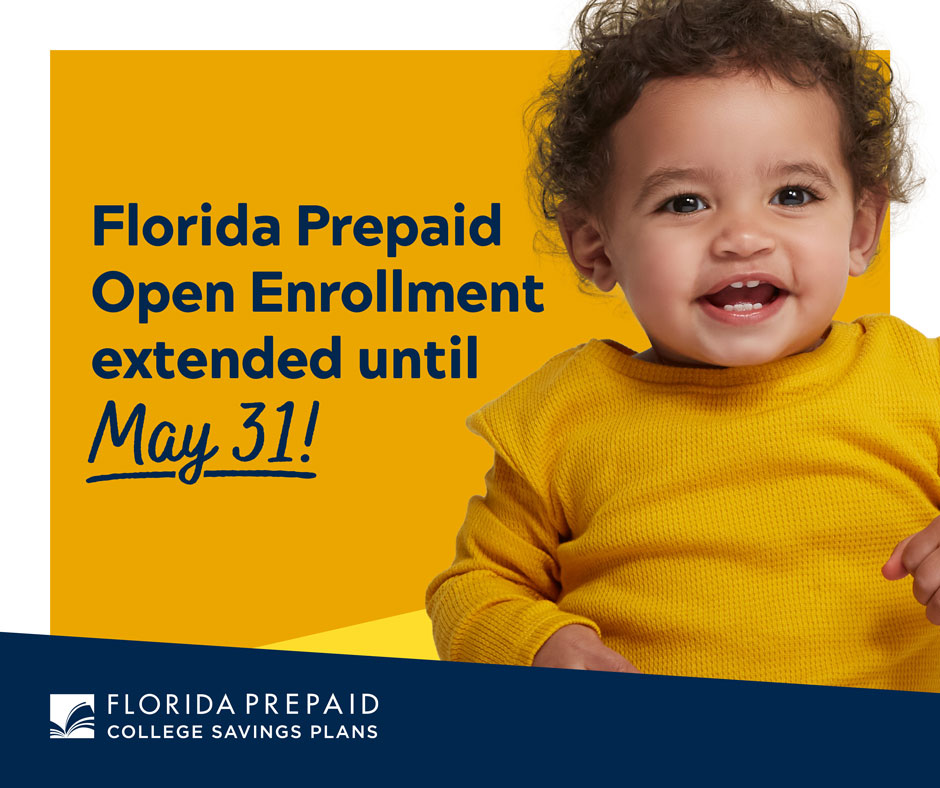 Florida Prepaid Open Enrollment extended until May 31!

FLORIDA PREPAID
COLLEGE SAVINGS PLANS